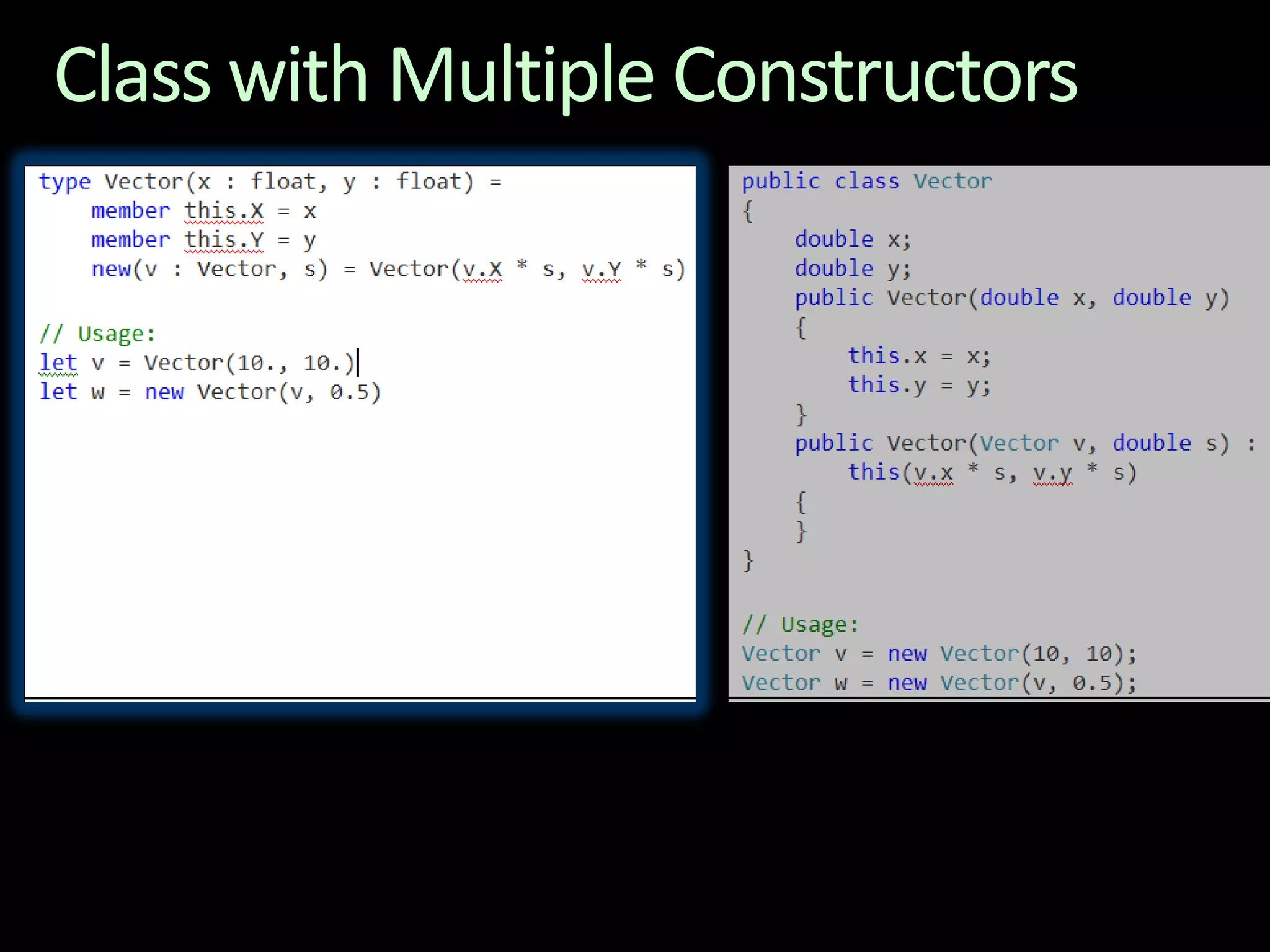 Class with Multiple Constructors

type Vector(x : float, y : float) =
    member this.X = x
    member this.Y = y
    new(v : Vector, s) = Vector(v.X * s, v.Y * s)

// Usage:
let v = Vector(10., 10.)
let w = new Vector(v, 0.5)

public class Vector
{
    double x;
    double y;
    public Vector(double x, double y)
    {
        this.x = x;
        this.y = y;
    }
    public Vector(Vector v, double s) :
        this(v.x * s, v.y * s)
    {
    }
}

// Usage:
Vector v = new Vector(10, 10);
Vector w = new Vector(v, 0.5);